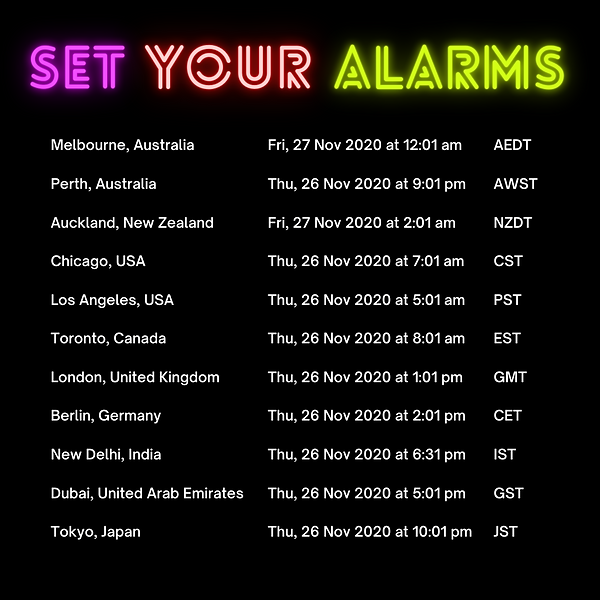 SET YOUR ALARMS

| | | |
|---|---|---|
| Melbourne, Australia | Fri, 27 Nov 2020 at 12:01 am | AEDT |
| Perth, Australia | Thu, 26 Nov 2020 at 9:01 pm | AWST |
| Auckland, New Zealand | Fri, 27 Nov 2020 at 2:01 am | NZDT |
| Chicago, USA | Thu, 26 Nov 2020 at 7:01 am | CST |
| Los Angeles, USA | Thu, 26 Nov 2020 at 5:01 am | PST |
| Toronto, Canada | Thu, 26 Nov 2020 at 8:01 am | EST |
| London, United Kingdom | Thu, 26 Nov 2020 at 1:01 pm | GMT |
| Berlin, Germany | Thu, 26 Nov 2020 at 2:01 pm | CET |
| New Delhi, India | Thu, 26 Nov 2020 at 6:31 pm | IST |
| Dubai, United Arab Emirates | Thu, 26 Nov 2020 at 5:01 pm | GST |
| Tokyo, Japan | Thu, 26 Nov 2020 at 10:01 pm | JST |